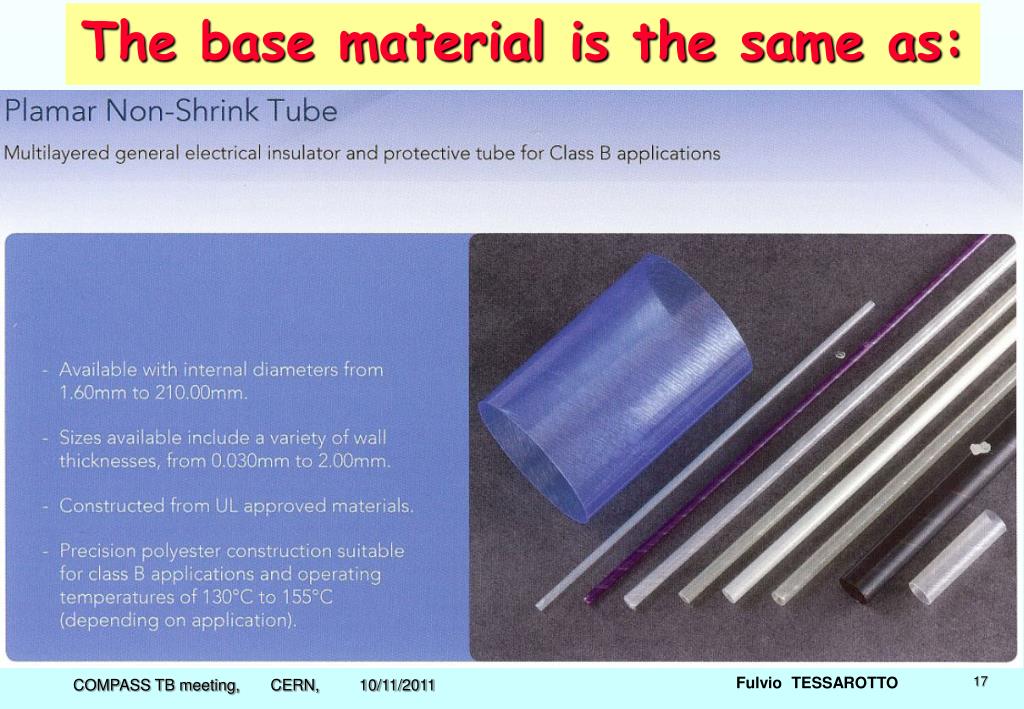 The base material is the same as:

Plamar Non-Shrink Tube

Multilayered general electrical insulator and protective tube for Class B applications

- Available with internal diameters from 1.60mm to 210.00mm.

- Sizes available include a variety of wall thicknesses, from 0.030mm to 2.00mm.

- Constructed from UL approved materials.

- Precision polyester construction suitable for class B applications and operating temperatures of 130°C to 155°C (depending on application).

COMPASS TB meeting, CERN, 10/11/2011

Fulvio TESSAROTTO

17